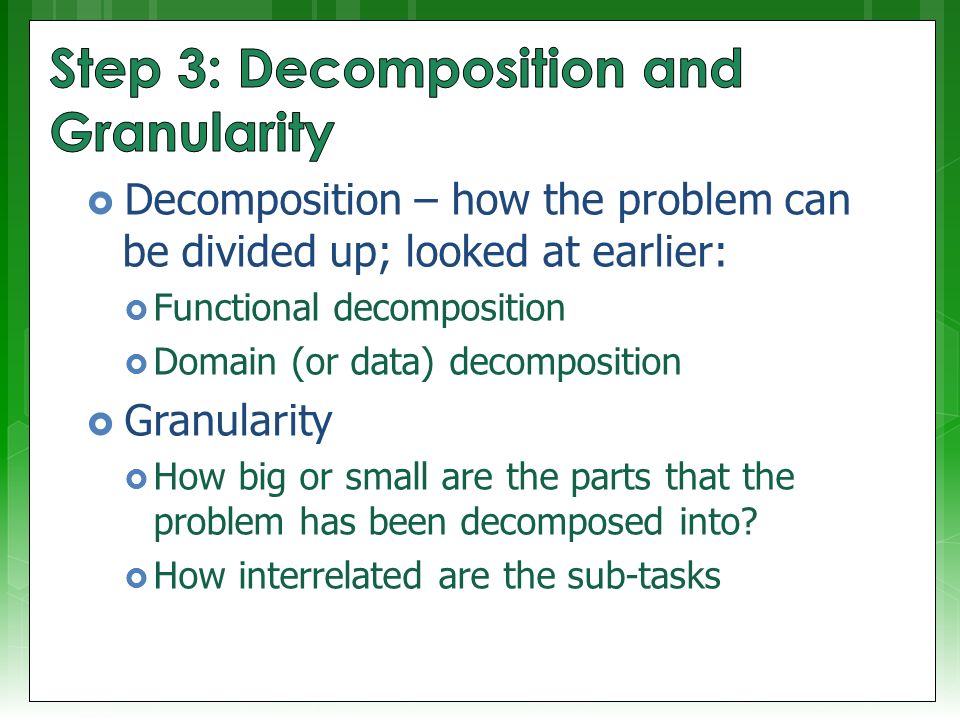 Step 3: Decomposition and Granularity

Decomposition – how the problem can be divided up; looked at earlier:

Functional decomposition

Domain (or data) decomposition

Granularity

How big or small are the parts that the problem has been decomposed into?

How interrelated are the sub-tasks